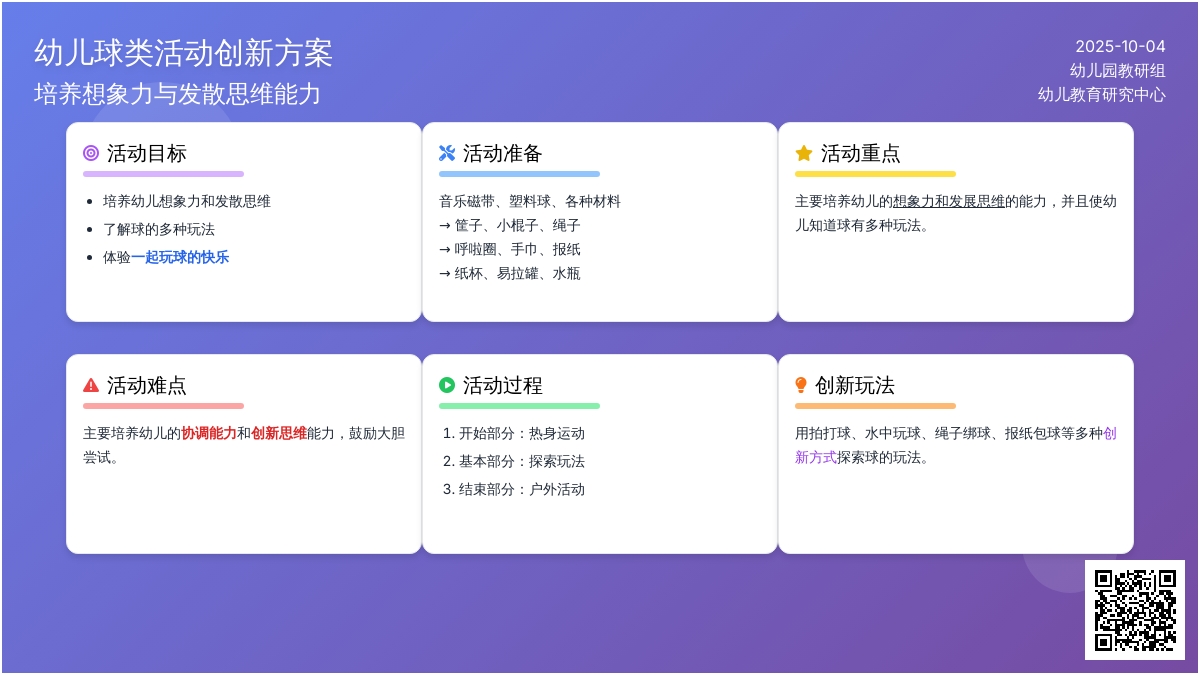 幼儿球类活动创新方案
培养想象力与发散思维能力

2025-10-04
幼儿园教研组
幼儿教育研究中心

活动目标

- 培养幼儿想象力和发散思维
- 了解球的多种玩法
- 体验一起玩球的快乐

活动准备

音乐磁带、塑料球、各种材料
→ 筐子、小棍子、绳子
→ 呼啦圈、手巾、报纸
→ 纸杯、易拉罐、水瓶

活动重点

主要培养幼儿的想象力和发展思维的能力，并且使幼儿知道球有多种玩法。

活动难点

主要培养幼儿的协调能力和创新思维能力，鼓励大胆尝试。

活动过程

1. 开始部分：热身运动
2. 基本部分：探索玩法
3. 结束部分：户外活动

创新玩法

用拍打球、水中玩球、绳子绑球、报纸包球等多种创新方式探索球的玩法。